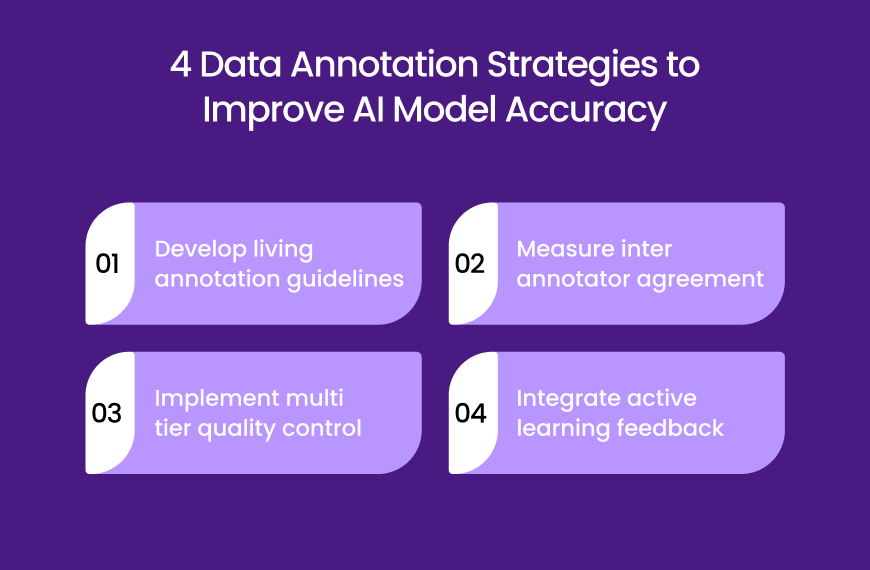 4 Data Annotation Strategies to Improve AI Model Accuracy

01 Develop living annotation guidelines

02 Measure inter annotator agreement

03 Implement multi tier quality control

04 Integrate active learning feedback